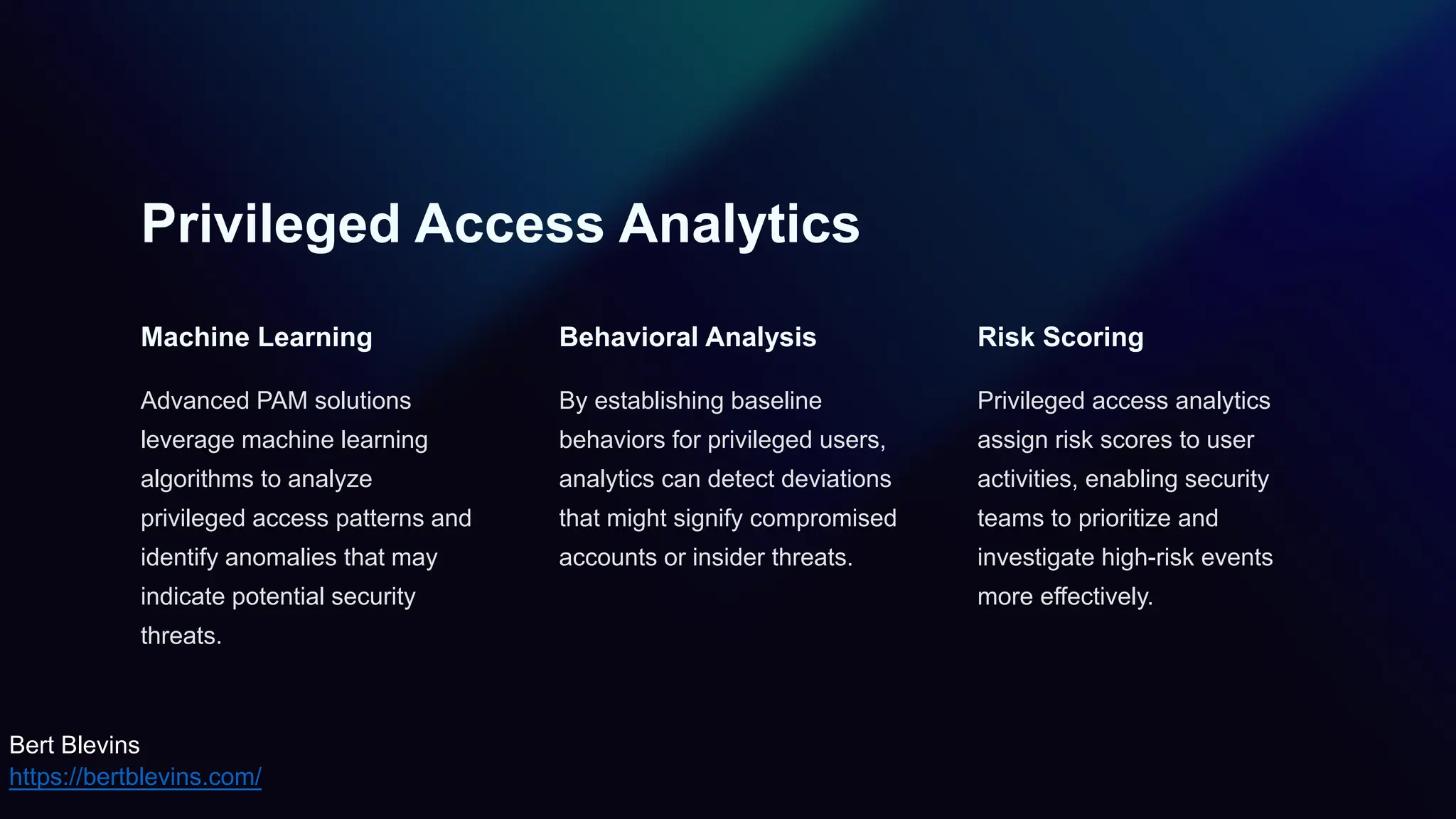 Privileged Access Analytics

Machine Learning

Advanced PAM solutions leverage machine learning algorithms to analyze privileged access patterns and identify anomalies that may indicate potential security threats.

Behavioral Analysis

By establishing baseline behaviors for privileged users, analytics can detect deviations that might signify compromised accounts or insider threats.

Risk Scoring

Privileged access analytics assign risk scores to user activities, enabling security teams to prioritize and investigate high-risk events more effectively.

Bert Blevins
https://bertblevins.com/